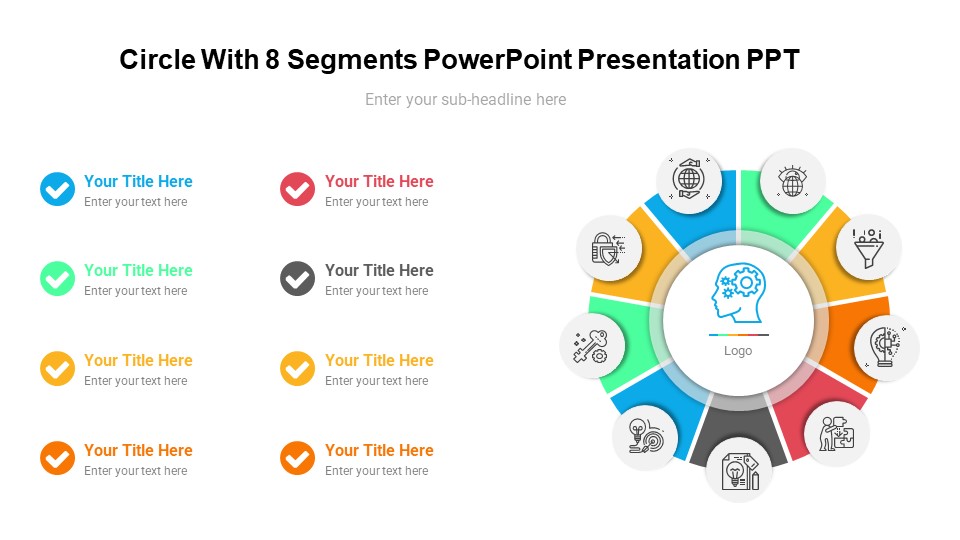 Circle With 8 Segments PowerPoint Presentation PPT

Enter your sub-headline here

Your Title Here
Enter your text here

Your Title Here
Enter your text here

Your Title Here
Enter your text here

Your Title Here
Enter your text here

Your Title Here
Enter your text here

Your Title Here
Enter your text here

Your Title Here
Enter your text here

Your Title Here
Enter your text here

Logo